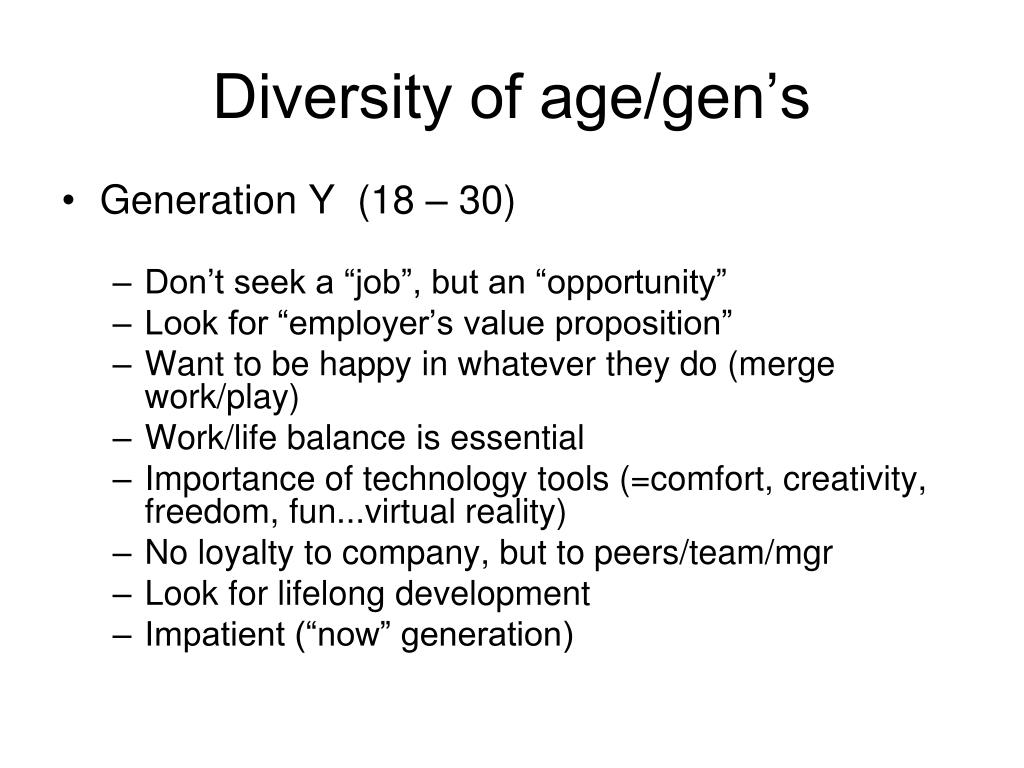 Diversity of age/gen’s

• Generation Y (18 – 30)

– Don’t seek a “job”, but an “opportunity”
– Look for “employer’s value proposition”
– Want to be happy in whatever they do (merge work/play)
– Work/life balance is essential
– Importance of technology tools (=comfort, creativity, freedom, fun...virtual reality)
– No loyalty to company, but to peers/team/mgr
– Look for lifelong development
– Impatient (“now” generation)